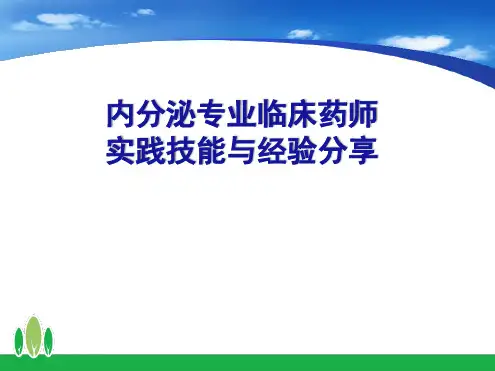 内分泌专业临床药师
实践技能与经验分享